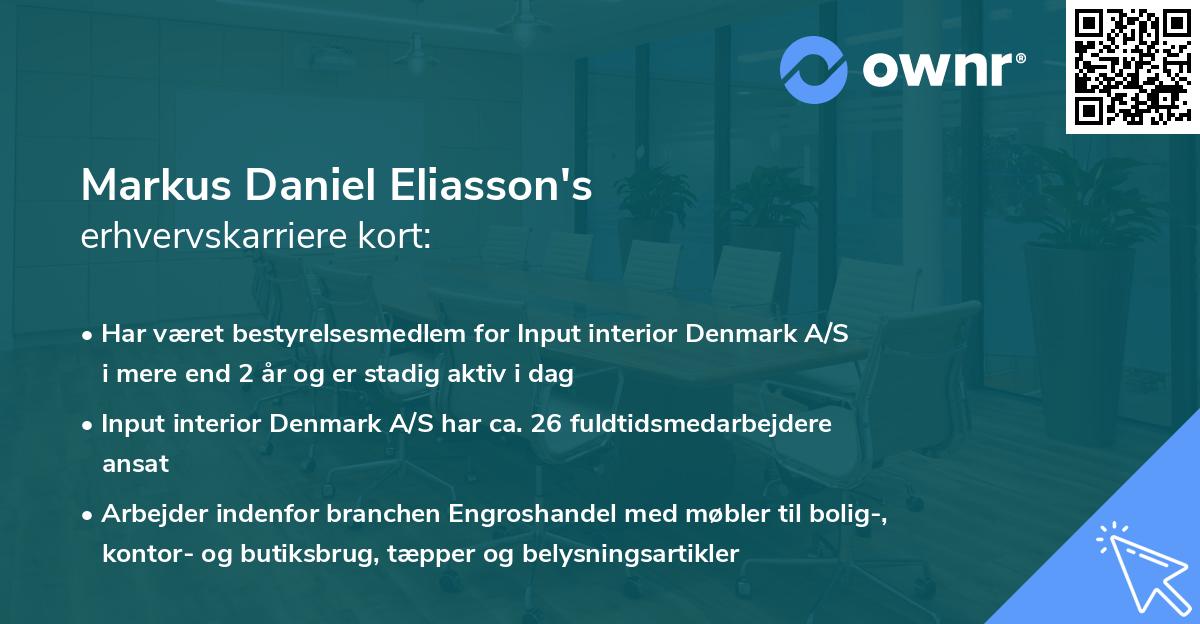 ownr®

Markus Daniel Eliasson's
erhvervskarriere kort:

• Har været bestyrelsesmedlem for Input interior Denmark A/S i mere end 2 år og er stadig aktiv i dag

• Input interior Denmark A/S har ca. 26 fuldtidsmedarbejdere ansat

• Arbejder indenfor branchen Engroshandel med møbler til bolig-, kontor- og butiksbrug, tæpper og belysningsartikler